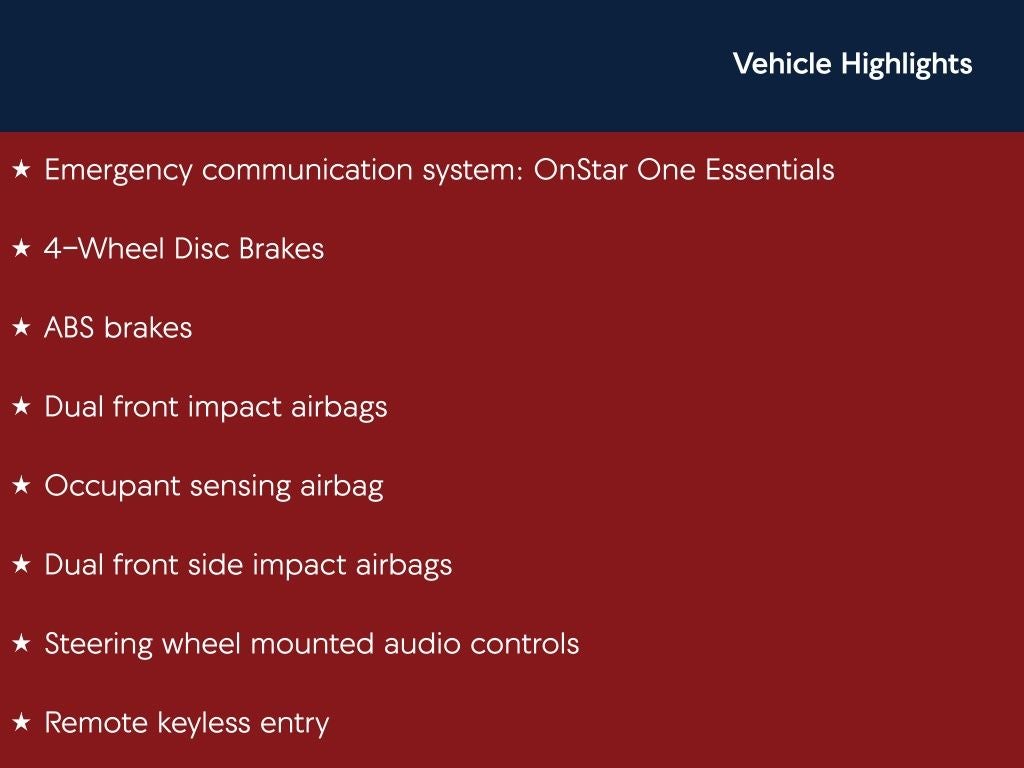 Vehicle Highlights

★ Emergency communication system: OnStar One Essentials

★ 4-Wheel Disc Brakes

★ ABS brakes

★ Dual front impact airbags

★ Occupant sensing airbag

★ Dual front side impact airbags

★ Steering wheel mounted audio controls

★ Remote keyless entry